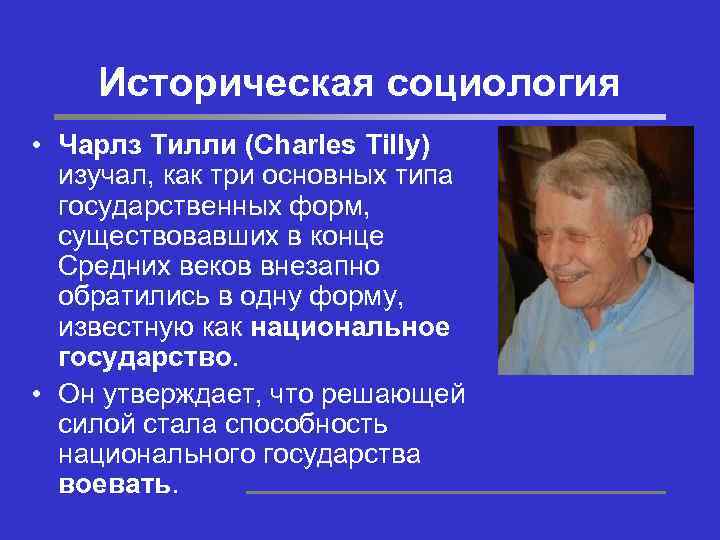 Историческая социология

• Чарлз Тилли (Charles Tilly) изучал, как три основных типа государственных форм, существовавших в конце Средних веков внезапно обратились в одну форму, известную как национальное государство.

• Он утверждает, что решающей силой стала способность национального государства воевать.